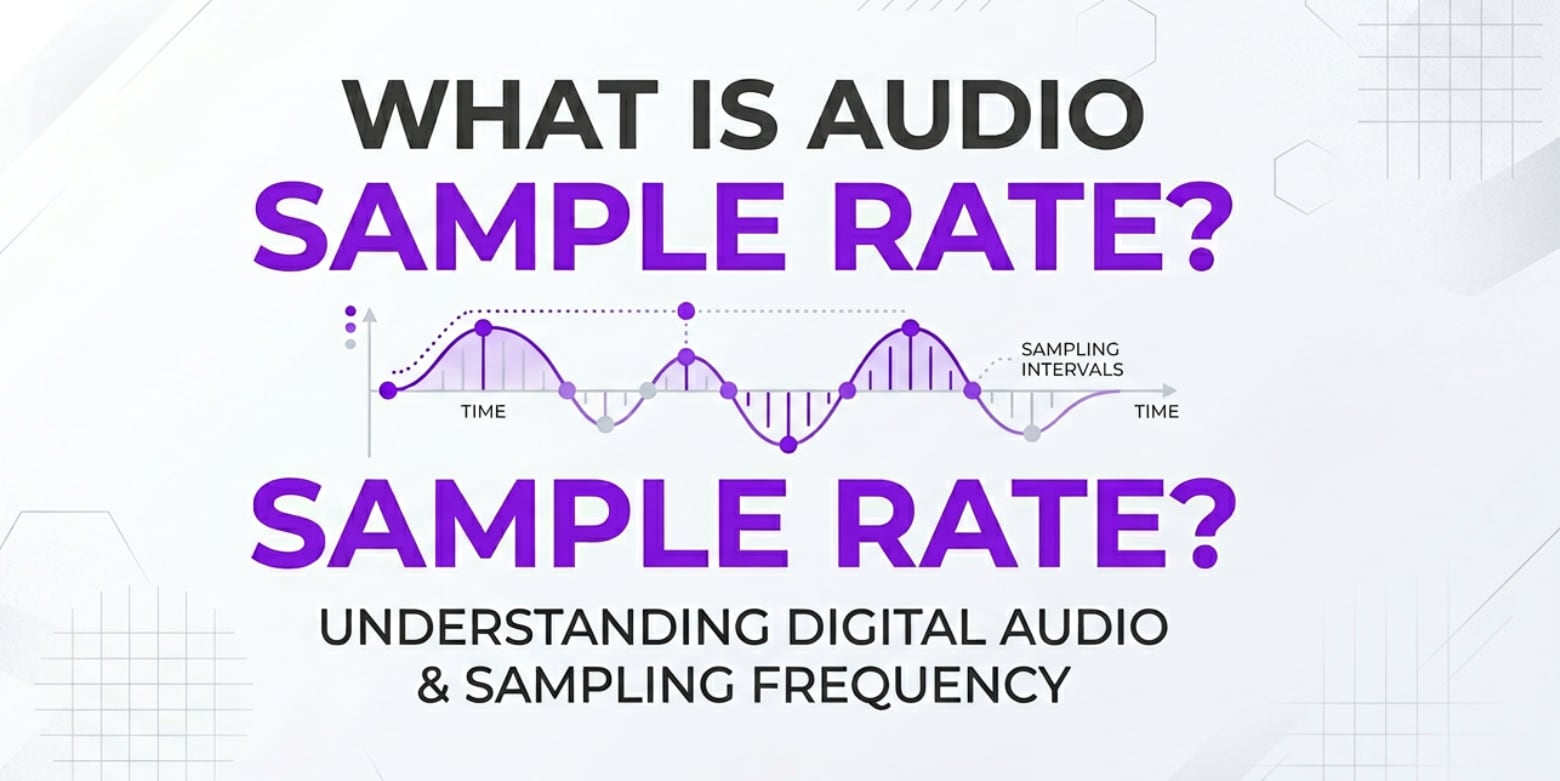 WHAT IS AUDIO
SAMPLE RATE?

SAMPLING INTERVALS

TIME

TIME

SAMPLE RATE?

UNDERSTANDING DIGITAL AUDIO & SAMPLING FREQUENCY